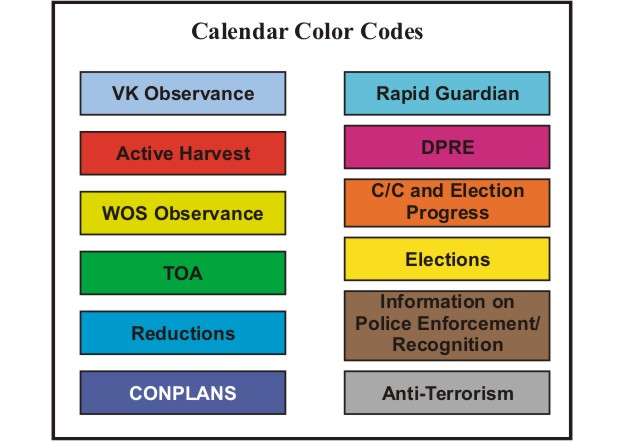 Calendar Color Codes

VK Observance

Active Harvest

WOS Observance

TOA

Reductions

CONPLANS

Rapid Guardian

DPRE

C/C and Election Progress

Elections

Information on Police Enforcement/ Recognition

Anti-Terrorism